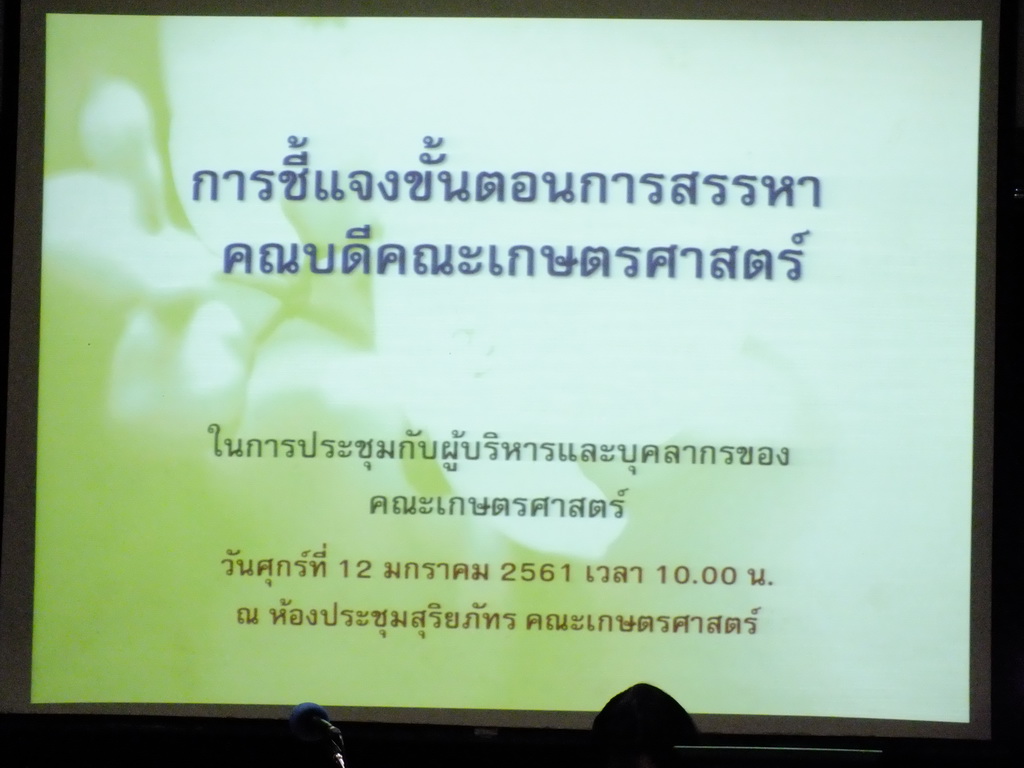 การชี้แจงขั้นตอนการสรรหา
คณบดีคณะเกษตรศาสตร์

ในการประชุมกับผู้บริหารและบุคลากรของ
คณะเกษตรศาสตร์

วันศุกร์ที่ 12 มกราคม 2561 เวลา 10.00 น.
ณ ห้องประชุมสุริยภัทร คณะเกษตรศาสตร์